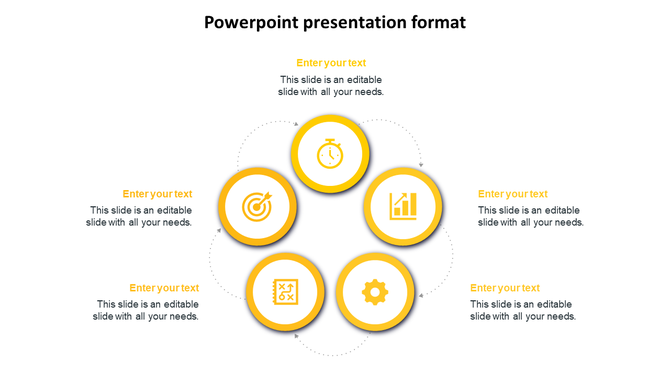 Powerpoint presentation format

Enter your text
This slide is an editable slide with all your needs.

Enter your text
This slide is an editable slide with all your needs.

Enter your text
This slide is an editable slide with all your needs.

Enter your text
This slide is an editable slide with all your needs.

Enter your text
This slide is an editable slide with all your needs.